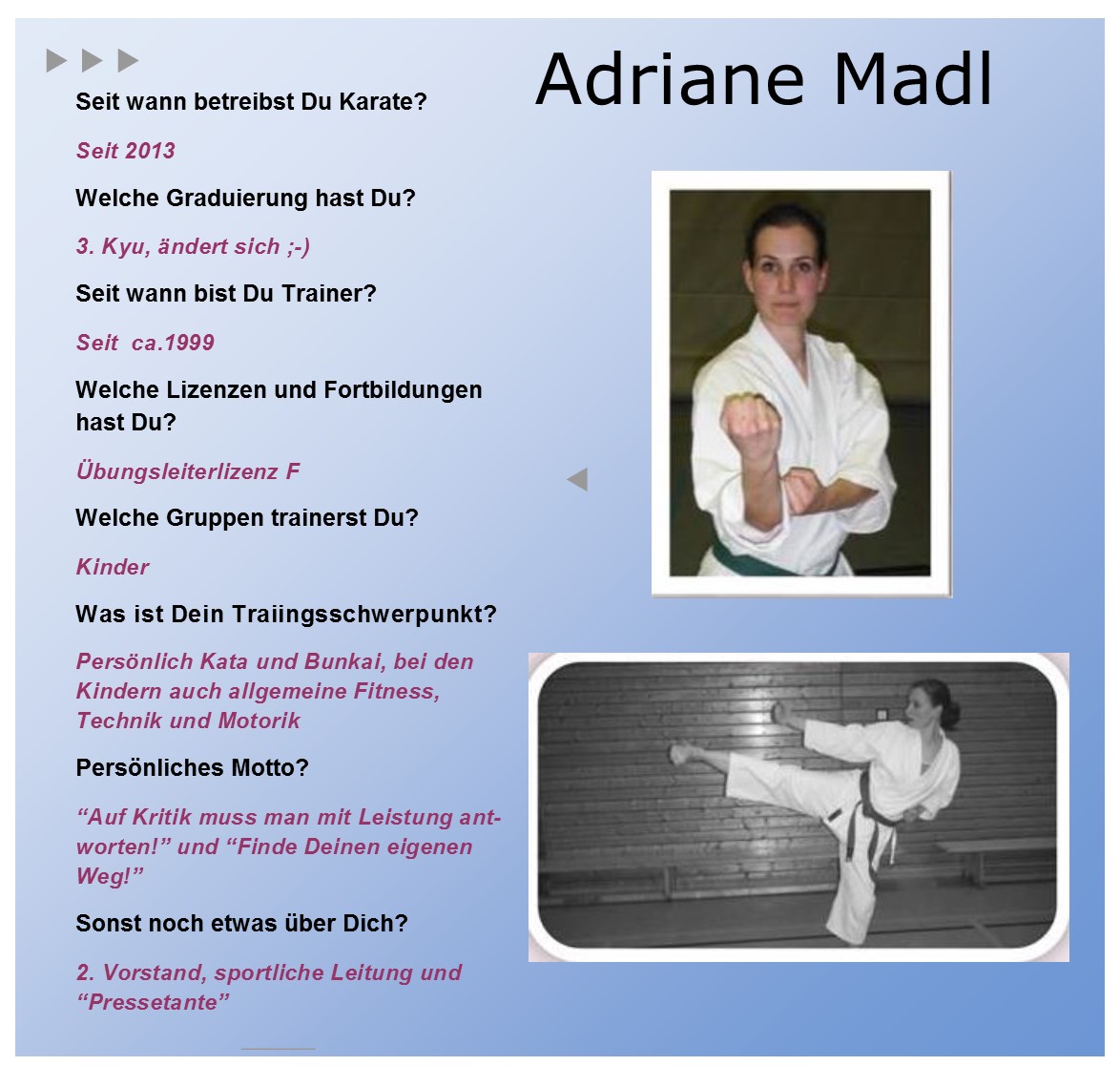 Adriane Madl

Seit wann betreibst Du Karate?

Seit 2013

Welche Graduierung hast Du?

3. Kyu, ändert sich ;-)

Seit wann bist Du Trainer?

Seit  ca.1999

Welche Lizenzen und Fortbildungen hast Du?

Übungsleiterlizenz F

Welche Gruppen trainerst Du?

Kinder

Was ist Dein Traiingsschwerpunkt?

Persönlich Kata und Bunkai, bei den Kindern auch allgemeine Fitness, Technik und Motorik

Persönliches Motto?

“Auf Kritik muss man mit Leistung antworten!” und “Finde Deinen eigenen Weg!”

Sonst noch etwas über Dich?

2. Vorstand, sportliche Leitung und “Pressetante”